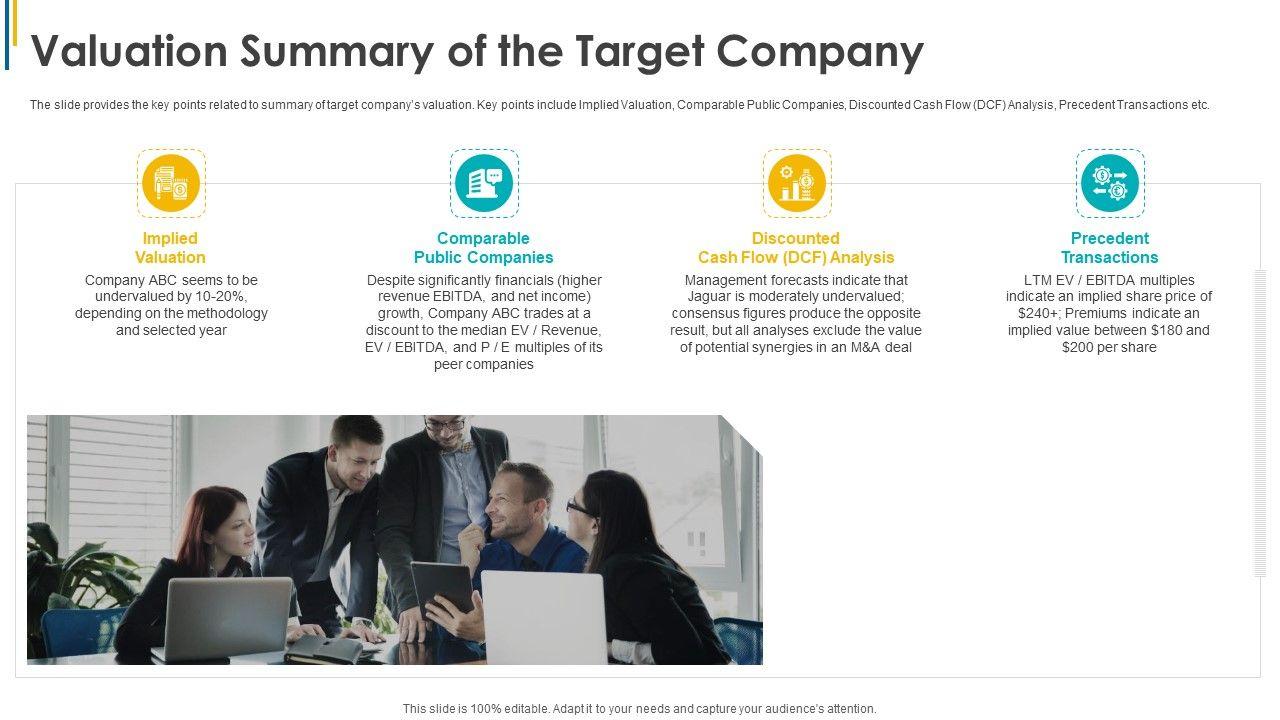 Valuation Summary of the Target Company

The slide provides the key points related to summary of target company's valuation. Key points include Implied Valuation, Comparable Public Companies, Discounted Cash Flow (DCF) Analysis, Precedent Transactions etc.

Implied Valuation

Company ABC seems to be undervalued by 10-20%, depending on the methodology and selected year

Comparable Public Companies

Despite significantly financials (higher revenue EBITDA, and net income) growth, Company ABC trades at a discount to the median EV / Revenue, EV / EBITDA, and P / E multiples of its peer companies

Discounted Cash Flow (DCF) Analysis

Management forecasts indicate that Jaguar is moderately undervalued; consensus figures produce the opposite result, but all analyses exclude the value of potential synergies in an M&A deal

Precedent Transactions

LTM EV / EBITDA multiples indicate an implied share price of $240+; Premiums indicate an implied value between $180 and $200 per share

This slide is 100% editable. Adapt it to your needs and capture your audience's attention.